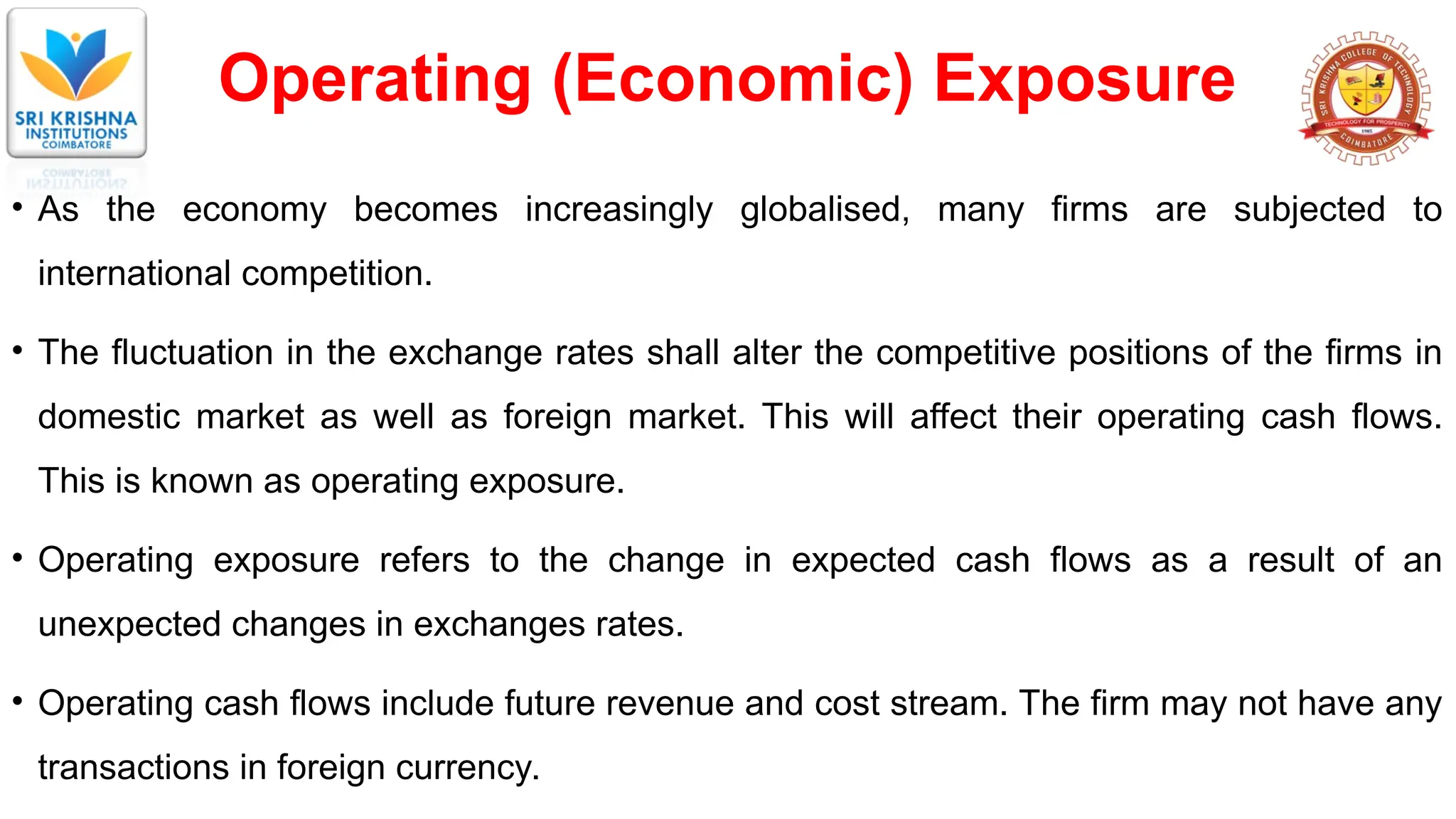 SRI KRISHNA INSTITUTIONS COIMBATORE

Operating (Economic) Exposure

SRI KRISHNA COLLEGE OF TECHNOLOGY
TECHNOLOGY FOR PROSPERITY
1985
COIMBATORE

• As the economy becomes increasingly globalised, many firms are subjected to international competition.

• The fluctuation in the exchange rates shall alter the competitive positions of the firms in domestic market as well as foreign market. This will affect their operating cash flows. This is known as operating exposure.

• Operating exposure refers to the change in expected cash flows as a result of an unexpected changes in exchanges rates.

• Operating cash flows include future revenue and cost stream. The firm may not have any transactions in foreign currency.